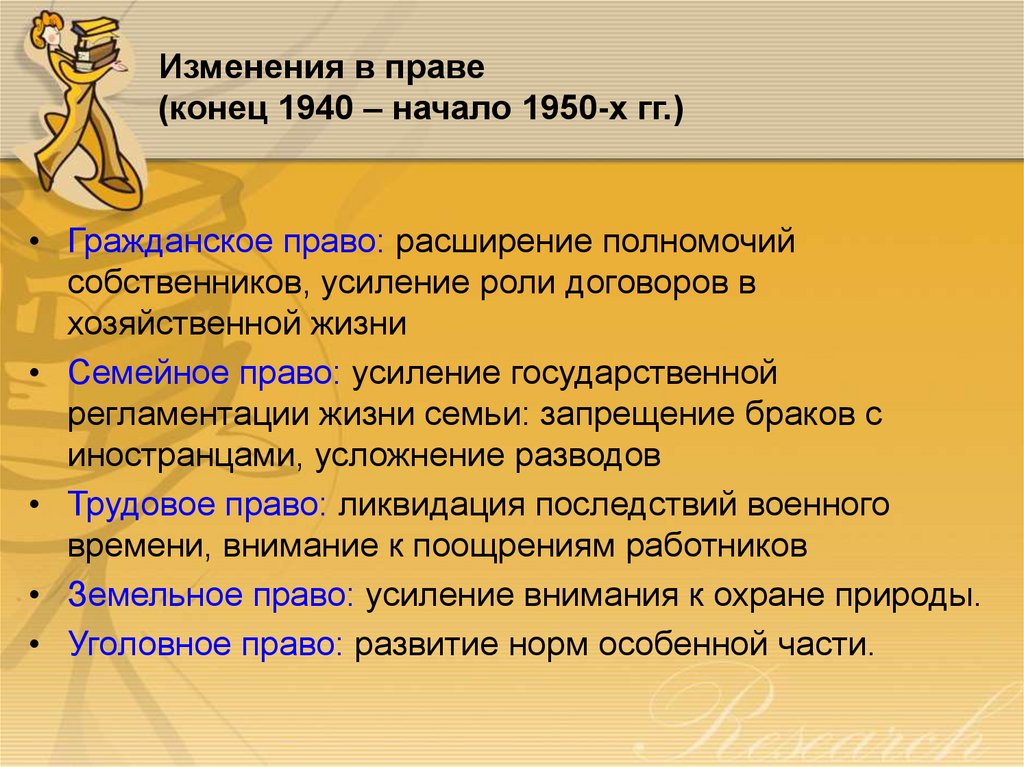 Изменения в праве
(конец 1940 – начало 1950-х гг.)

• Гражданское право: расширение полномочий собственников, усиление роли договоров в хозяйственной жизни
• Семейное право: усиление государственной регламентации жизни семьи: запрещение браков с иностранцами, усложнение разводов
• Трудовое право: ликвидация последствий военного времени, внимание к поощрениям работников
• Земельное право: усиление внимания к охране природы.
• Уголовное право: развитие норм особенной части.

Research